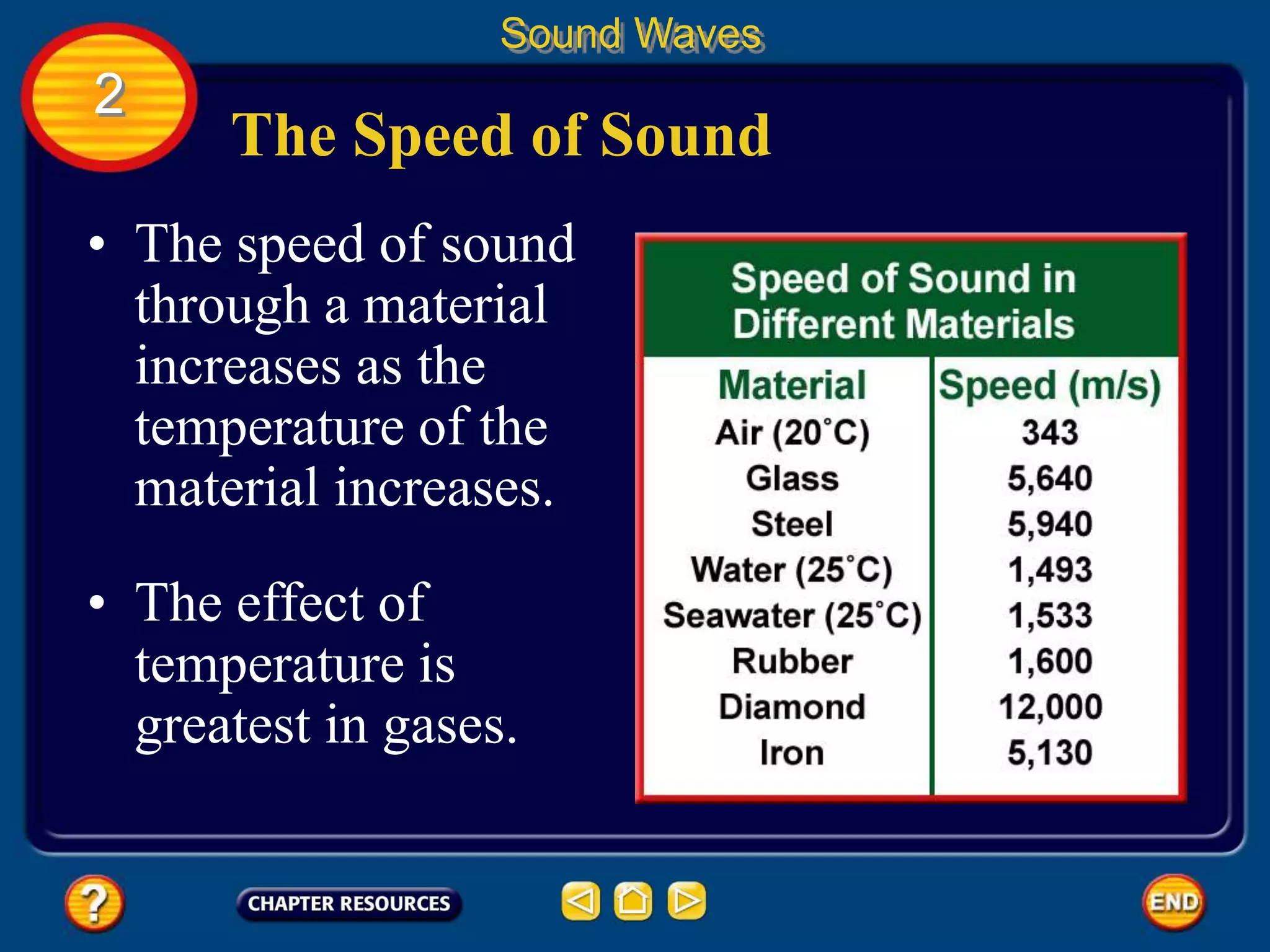 Sound Waves

2

The Speed of Sound

• The speed of sound through a material increases as the temperature of the material increases.

• The effect of temperature is greatest in gases.

Speed of Sound in Different Materials

| Material | Speed (m/s) |
|---|---|
| Air (20°C) | 343 |
| Glass | 5,640 |
| Steel | 5,940 |
| Water (25°C) | 1,493 |
| Seawater (25°C) | 1,533 |
| Rubber | 1,600 |
| Diamond | 12,000 |
| Iron | 5,130 |

?

CHAPTER RESOURCES

END